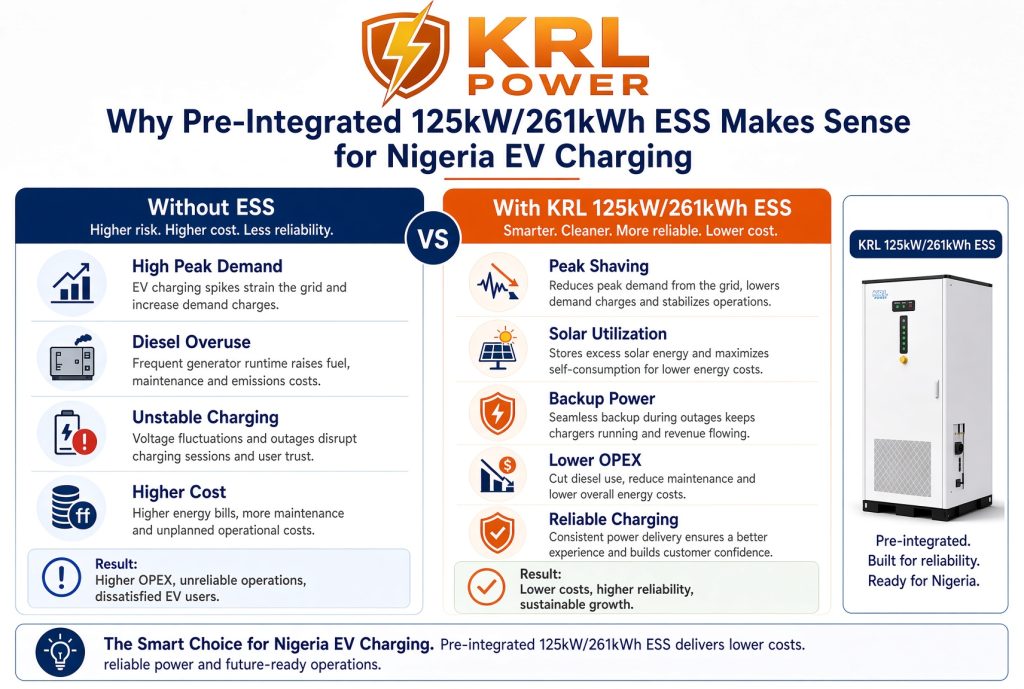 KRL POWER

Why Pre-Integrated 125kW/261kWh ESS Makes Sense for Nigeria EV Charging

Without ESS
Higher risk. Higher cost. Less reliability.

High Peak Demand
EV charging spikes strain the grid and increase demand charges.

Diesel Overuse
Frequent generator runtime raises fuel, maintenance and emissions costs.

Unstable Charging
Voltage fluctuations and outages disrupt charging sessions and user trust.

Higher Cost
Higher energy bills, more maintenance and unplanned operational costs.

Result:
Higher OPEX, unreliable operations, dissatisfied EV users.

VS

With KRL 125kW/261kWh ESS
Smarter. Cleaner. More reliable. Lower cost.

Peak Shaving
Reduces peak demand from the grid, lowers demand charges and stabilizes operations.

Solar Utilization
Stores excess solar energy and maximizes self-consumption for lower energy costs.

Backup Power
Seamless backup during outages keeps chargers running and revenue flowing.

Lower OPEX
Cut diesel use, reduce maintenance and lower overall energy costs.

Reliable Charging
Consistent power delivery ensures a better experience and builds customer confidence.

Result:
Lower costs, higher reliability, sustainable growth.

KRL 125kW/261kWh ESS

Pre-integrated.
Built for reliability.
Ready for Nigeria.

The Smart Choice for Nigeria EV Charging. Pre-integrated 125kW/261kWh ESS delivers lower costs. reliable power and future-ready operations.